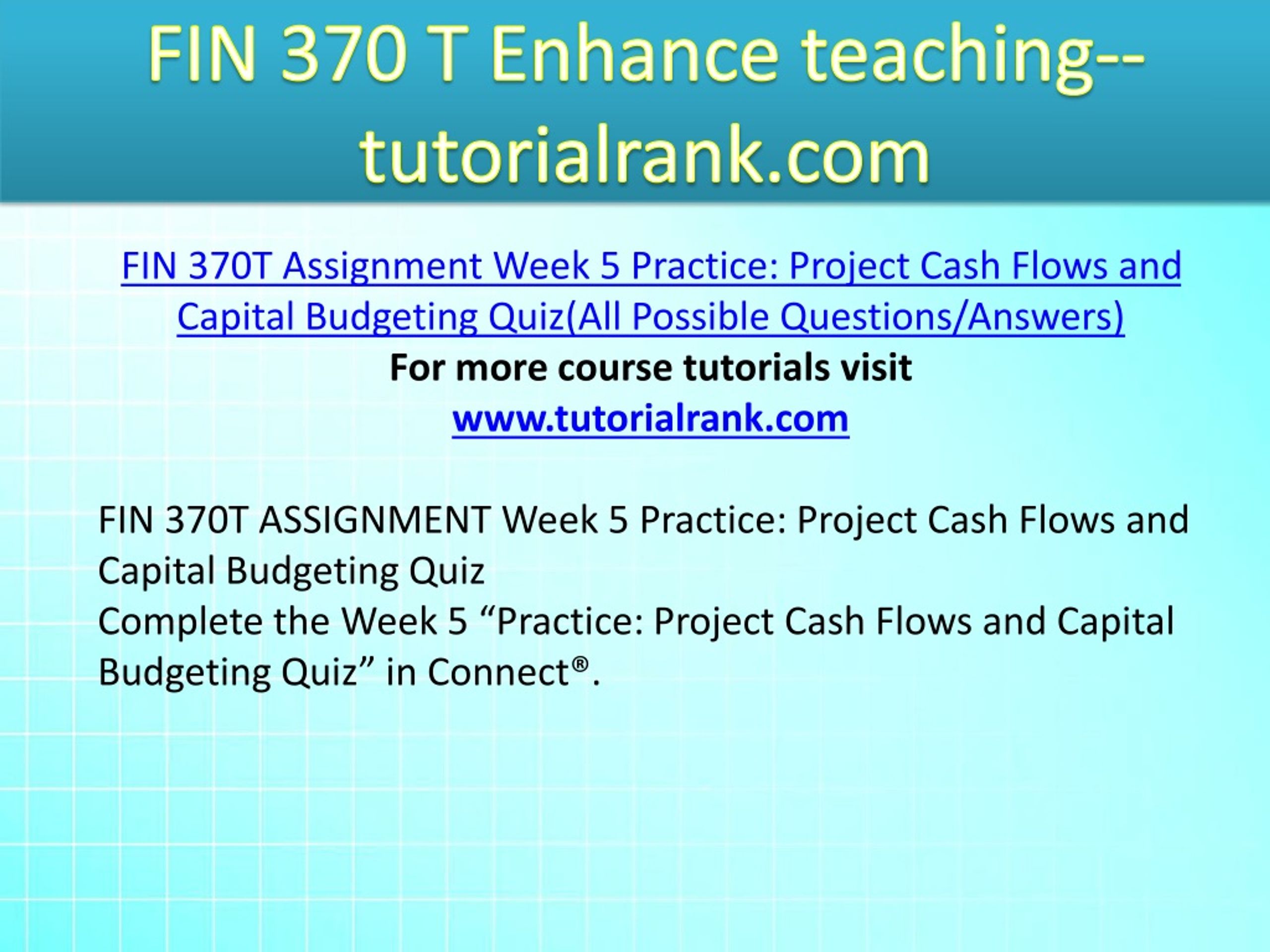 FIN 370 T Enhance teaching--tutorialrank.com

FIN 370T Assignment Week 5 Practice: Project Cash Flows and Capital Budgeting Quiz(All Possible Questions/Answers)
For more course tutorials visit
www.tutorialrank.com

FIN 370T ASSIGNMENT Week 5 Practice: Project Cash Flows and Capital Budgeting Quiz
Complete the Week 5 “Practice: Project Cash Flows and Capital Budgeting Quiz” in Connect®.